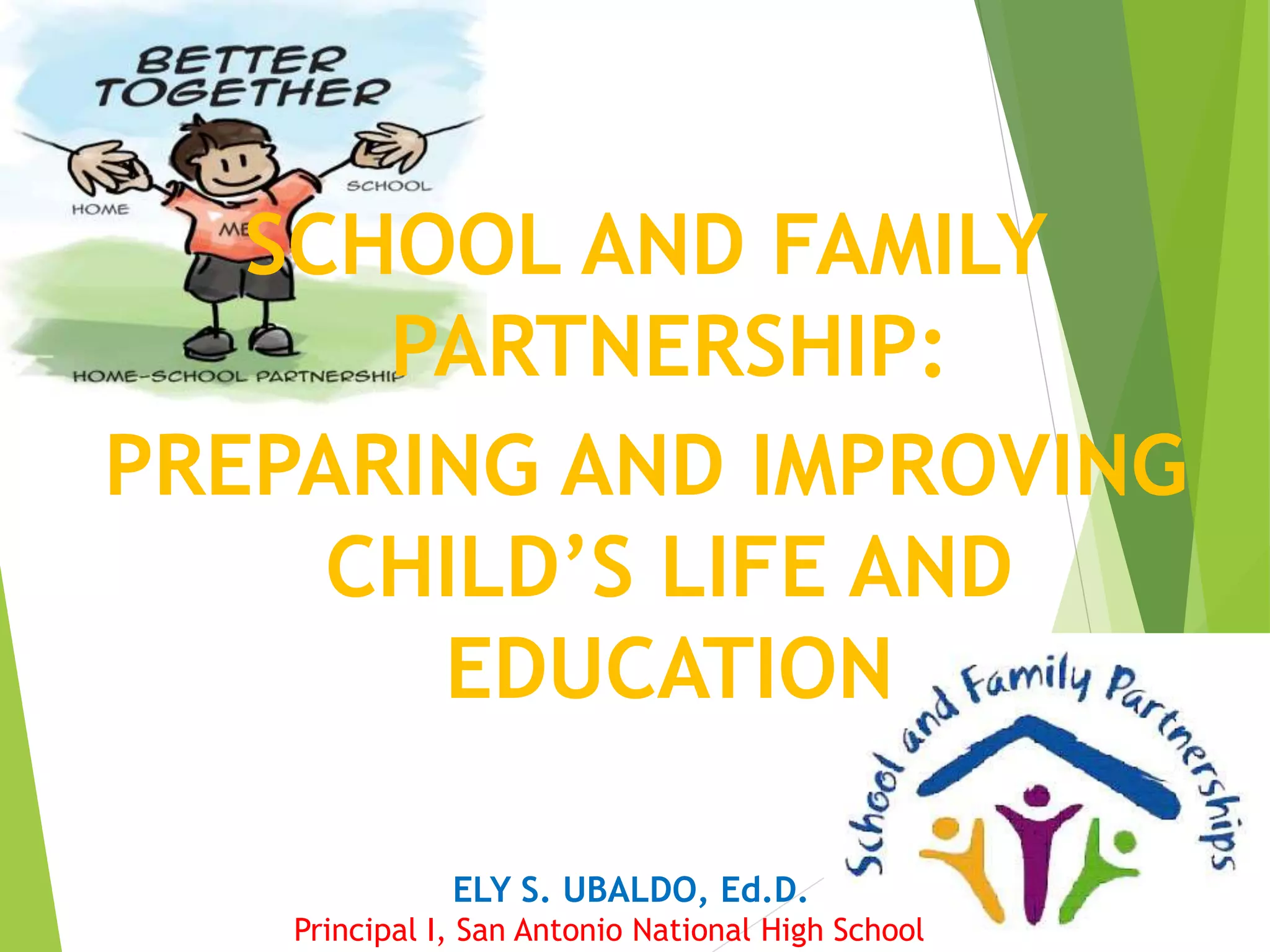 BETTER TOGETHER

HOME

SCHOOL

ME

HOME-SCHOOL PARTNERSHIP

SCHOOL AND FAMILY PARTNERSHIP:

PREPARING AND IMPROVING CHILD'S LIFE AND EDUCATION

School and Family Partnerships

ELY S. UBALDO, Ed.D.
Principal I, San Antonio National High School